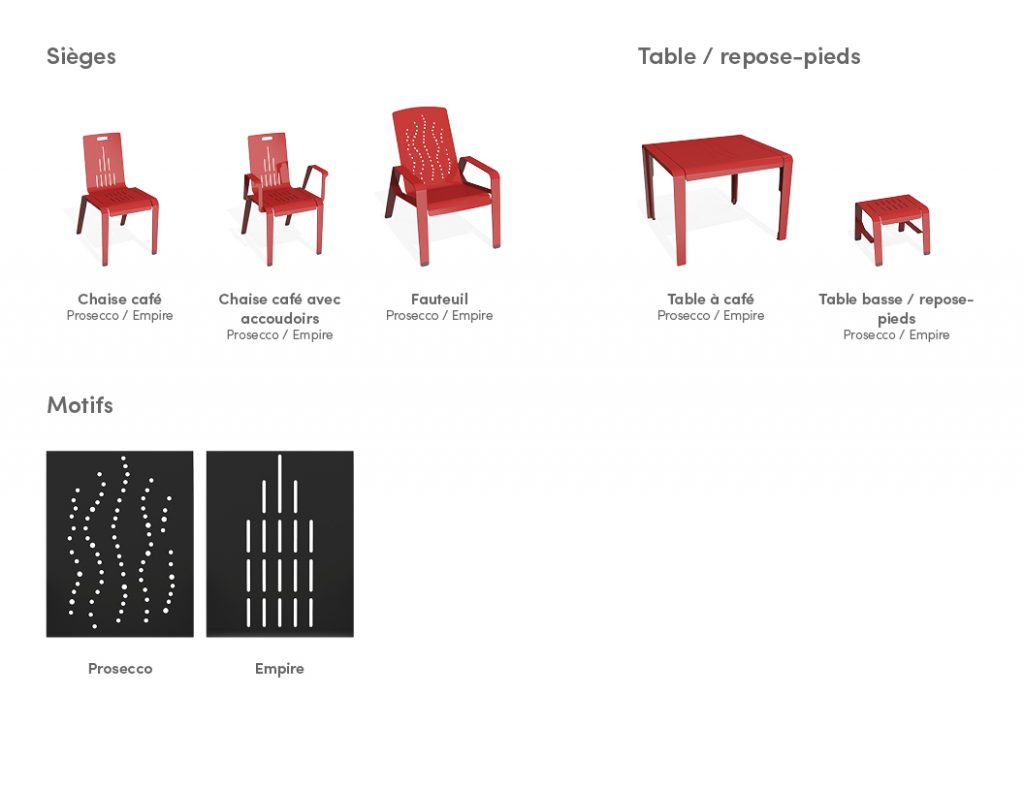 Sièges

Chaise café
Prosecco / Empire

Chaise café avec accoudoirs
Prosecco / Empire

Fauteuil
Prosecco / Empire

Table / repose-pieds

Table à café
Prosecco / Empire

Table basse / repose-pieds
Prosecco / Empire

Motifs

Prosecco

Empire